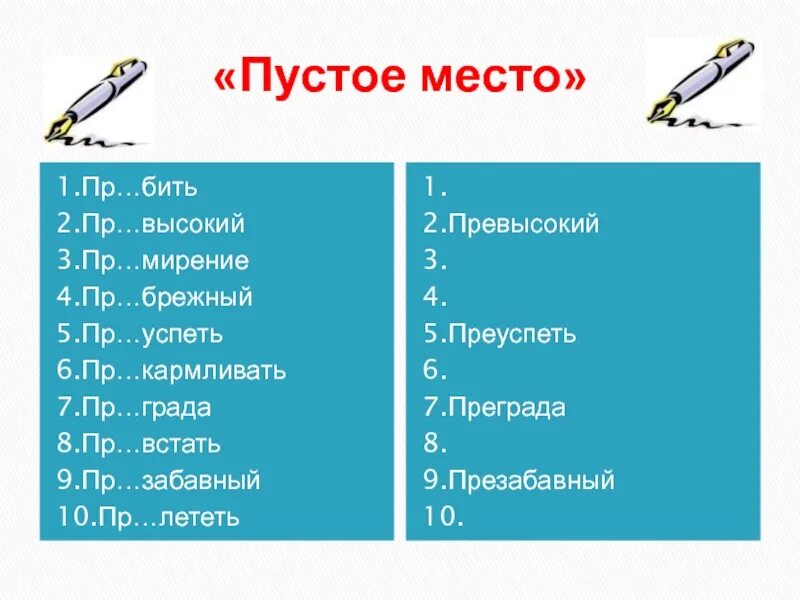 «Пустое место»

1.Пр…бить
2.Пр…высокий
3.Пр…мирение
4.Пр…брежный
5.Пр…успеть
6.Пр…кармливать
7.Пр…града
8.Пр…встать
9.Пр…забавный
10.Пр…лететь

1.
2.Превысокий
3.
4.
5.Преуспеть
6.
7.Преграда
8.
9.Презабавный
10.